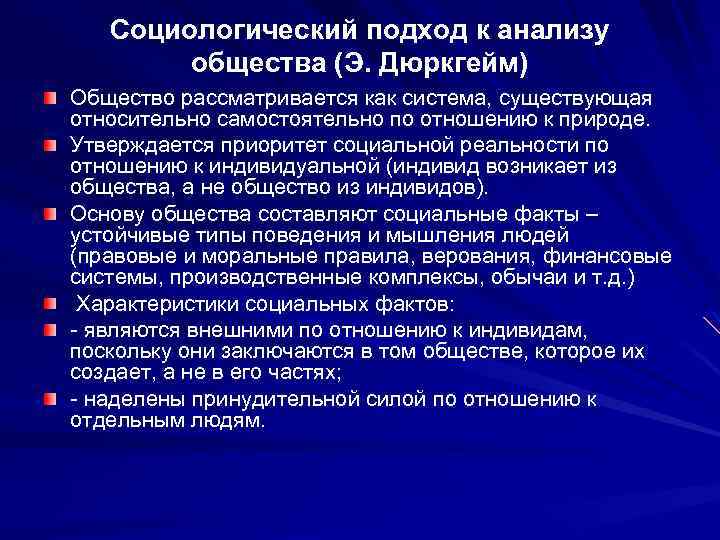 Социологический подход к анализу общества (Э. Дюркгейм)

Общество рассматривается как система, существующая относительно самостоятельно по отношению к природе.

Утверждается приоритет социальной реальности по отношению к индивидуальной (индивид возникает из общества, а не общество из индивидов).

Основу общества составляют социальные факты – устойчивые типы поведения и мышления людей (правовые и моральные правила, верования, финансовые системы, производственные комплексы, обычаи и т.д.)

Характеристики социальных фактов:

- являются внешними по отношению к индивидам, поскольку они заключаются в том обществе, которое их создает, а не в его частях;

- наделены принудительной силой по отношению к отдельным людям.